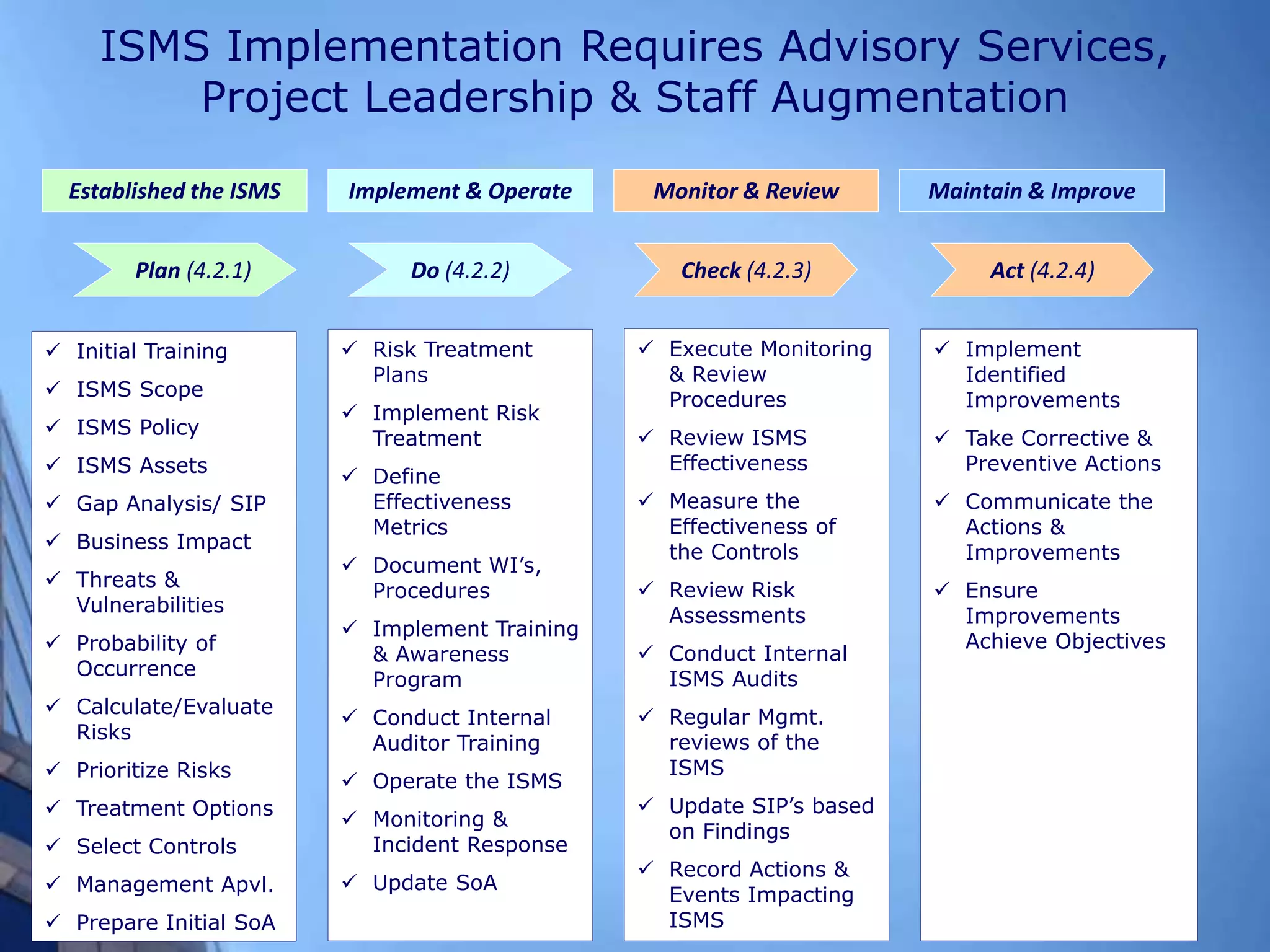 ISMS Implementation Requires Advisory Services, Project Leadership & Staff Augmentation

Established the ISMS

Plan (4.2.1)

✓ Initial Training
✓ ISMS Scope
✓ ISMS Policy
✓ ISMS Assets
✓ Gap Analysis/ SIP
✓ Business Impact
✓ Threats & Vulnerabilities
✓ Probability of Occurrence
✓ Calculate/Evaluate Risks
✓ Prioritize Risks
✓ Treatment Options
✓ Select Controls
✓ Management Apvl.
✓ Prepare Initial SoA

Implement & Operate

Do (4.2.2)

✓ Risk Treatment Plans
✓ Implement Risk Treatment
✓ Define Effectiveness Metrics
✓ Document WI's, Procedures
✓ Implement Training & Awareness Program
✓ Conduct Internal Auditor Training
✓ Operate the ISMS
✓ Monitoring & Incident Response
✓ Update SoA

Monitor & Review

Check (4.2.3)

✓ Execute Monitoring & Review Procedures
✓ Review ISMS Effectiveness
✓ Measure the Effectiveness of the Controls
✓ Review Risk Assessments
✓ Conduct Internal ISMS Audits
✓ Regular Mgmt. reviews of the ISMS
✓ Update SIP's based on Findings
✓ Record Actions & Events Impacting ISMS

Maintain & Improve

Act (4.2.4)

✓ Implement Identified Improvements
✓ Take Corrective & Preventive Actions
✓ Communicate the Actions & Improvements
✓ Ensure Improvements Achieve Objectives